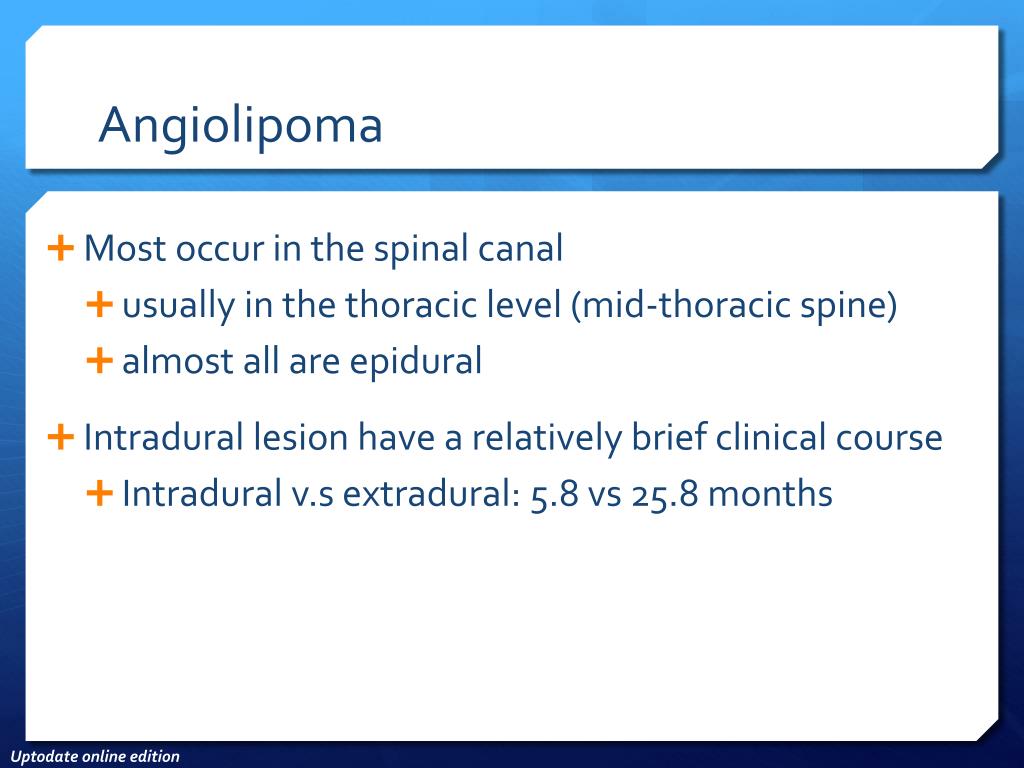 Angiolipoma

+ Most occur in the spinal canal
 + usually in the thoracic level (mid-thoracic spine)
 + almost all are epidural

+ Intradural lesion have a relatively brief clinical course
 + Intradural v.s extradural: 5.8 vs 25.8 months

Uptodate online edition